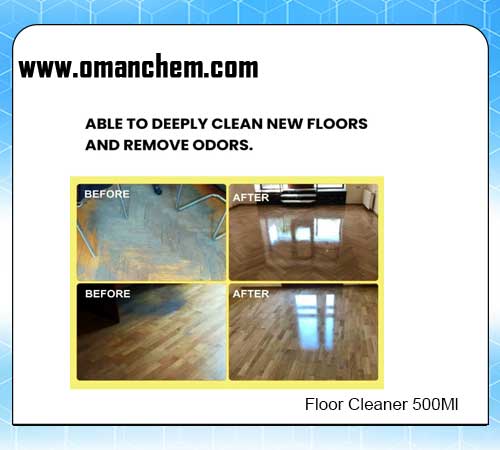 www.omanchem.com

ABLE TO DEEPLY CLEAN NEW FLOORS AND REMOVE ODORS.

BEFORE

AFTER

BEFORE

AFTER

Floor Cleaner 500Ml